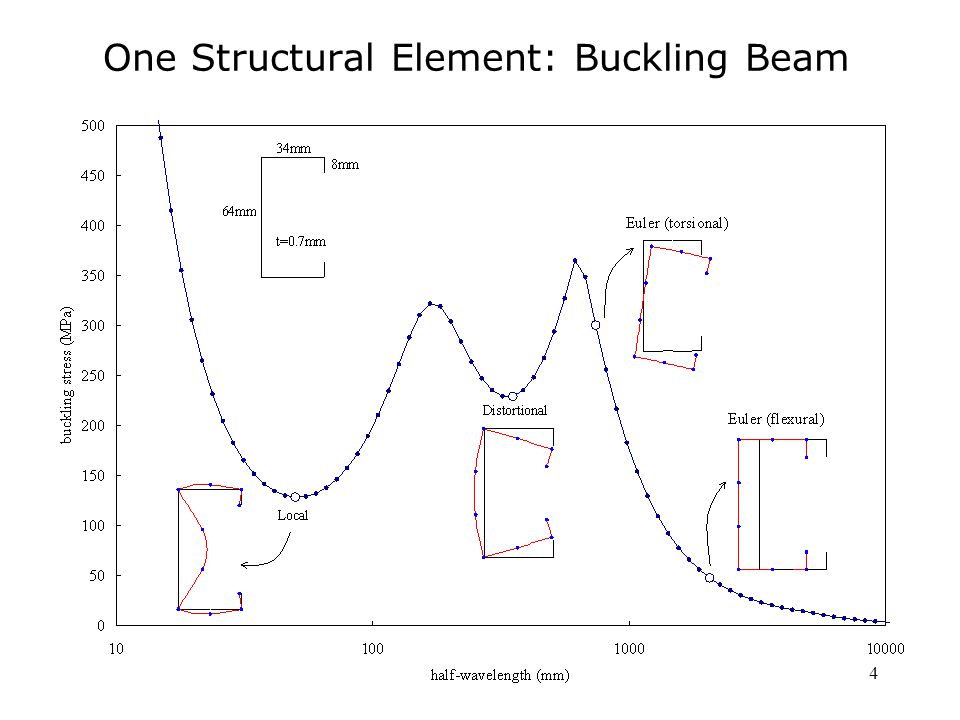 One Structural Element: Buckling Beam

500
450
400
350
300
250
200
150
100
50
0

buckling stress (MPa)

34mm
8mm
64mm
t=0.7mm

Euler (torsional)

Distortional

Euler (flexural)

Local

10
100
1000
10000

half-wavelength (mm)

4